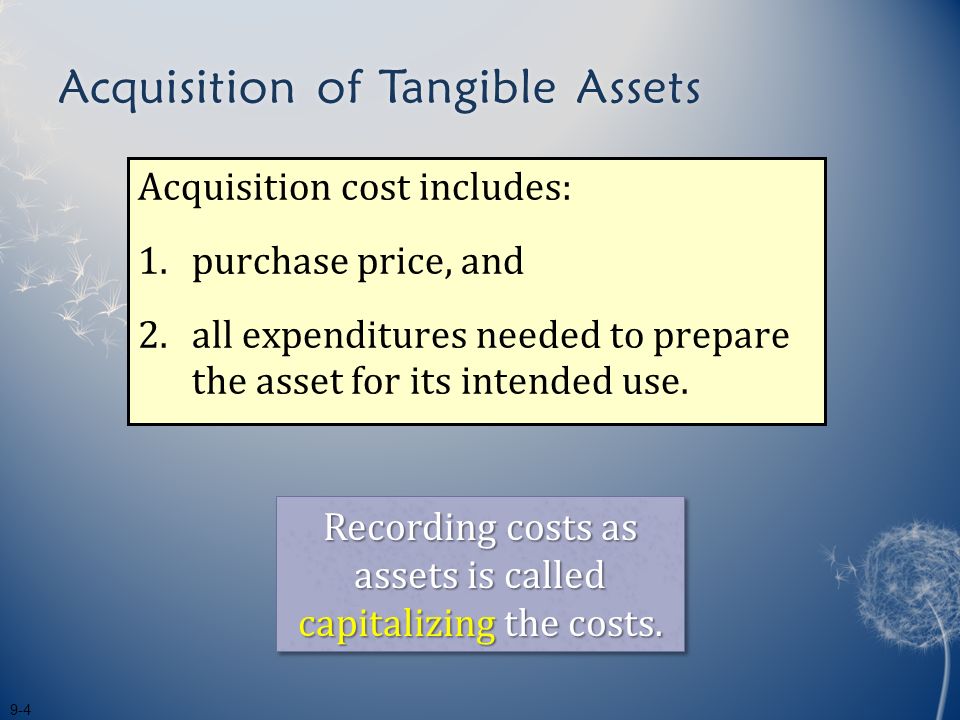 Acquisition of Tangible Assets

Acquisition cost includes:

1. purchase price, and

2. all expenditures needed to prepare the asset for its intended use.

Recording costs as assets is called capitalizing the costs.

9-4